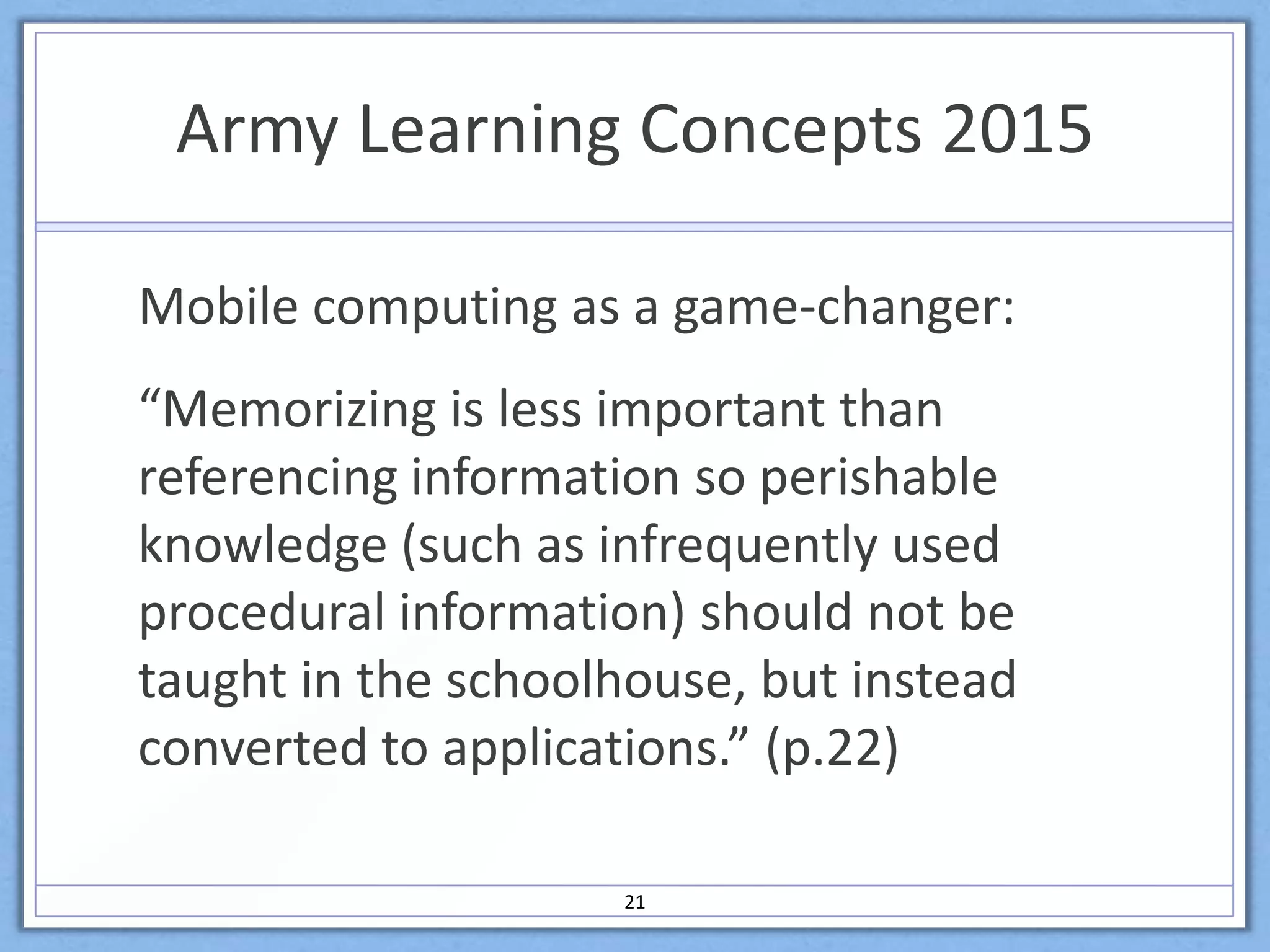 Army Learning Concepts 2015

Mobile computing as a game-changer:

“Memorizing is less important than referencing information so perishable knowledge (such as infrequently used procedural information) should not be taught in the schoolhouse, but instead converted to applications.” (p.22)

21